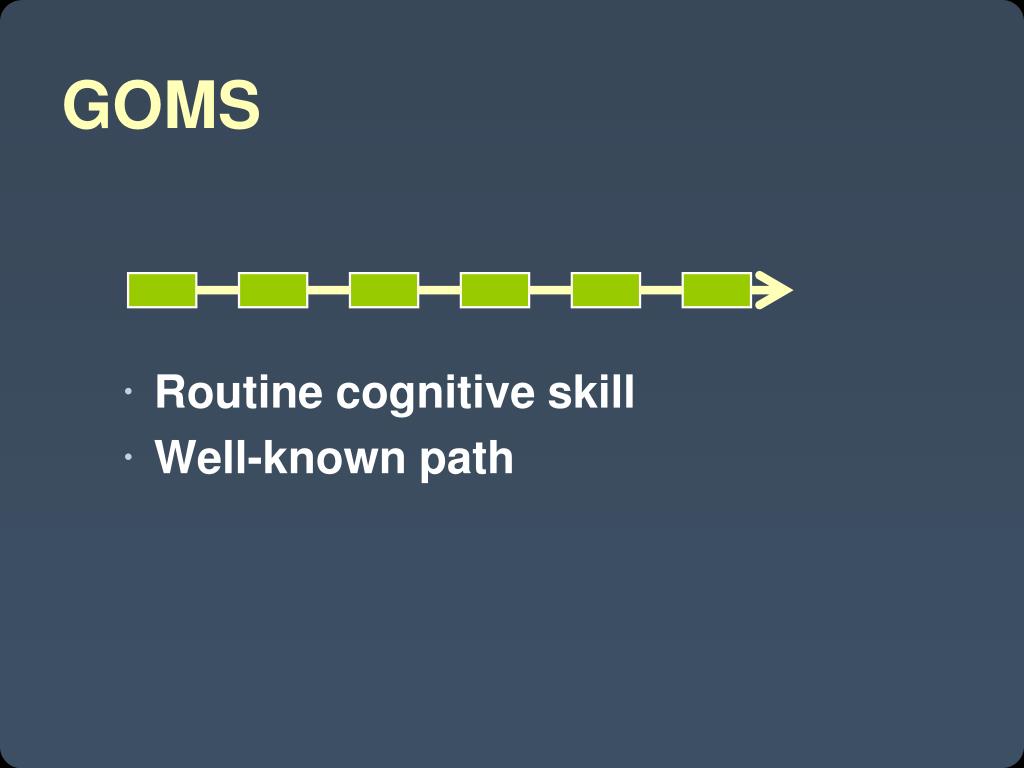 GOMS

• Routine cognitive skill
• Well-known path